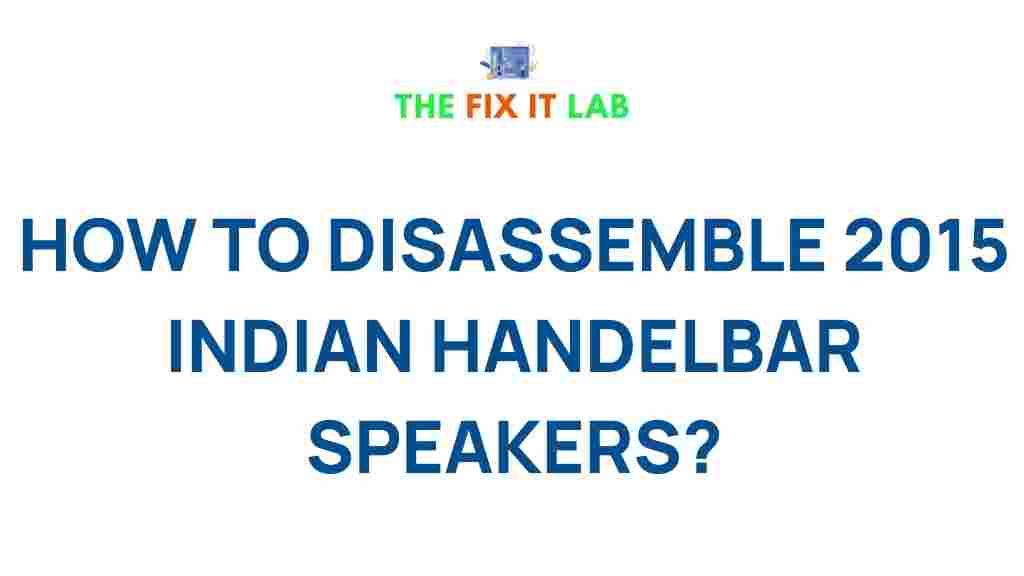 THE FIX IT LAB

HOW TO DISASSEMBLE 2015 INDIAN HANDELBAR SPEAKERS?